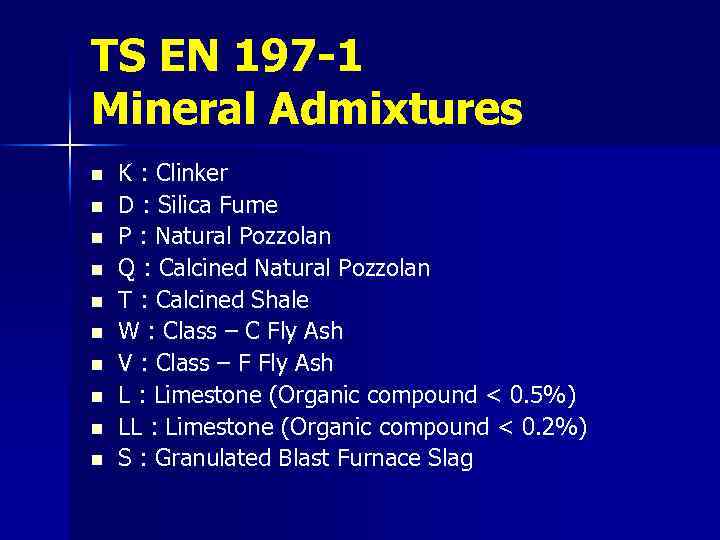 TS EN 197-1
Mineral Admixtures

- K : Clinker
- D : Silica Fume
- P : Natural Pozzolan
- Q : Calcined Natural Pozzolan
- T : Calcined Shale
- W : Class – C Fly Ash
- V : Class – F Fly Ash
- L : Limestone (Organic compound < 0.5%)
- LL : Limestone (Organic compound < 0.2%)
- S : Granulated Blast Furnace Slag